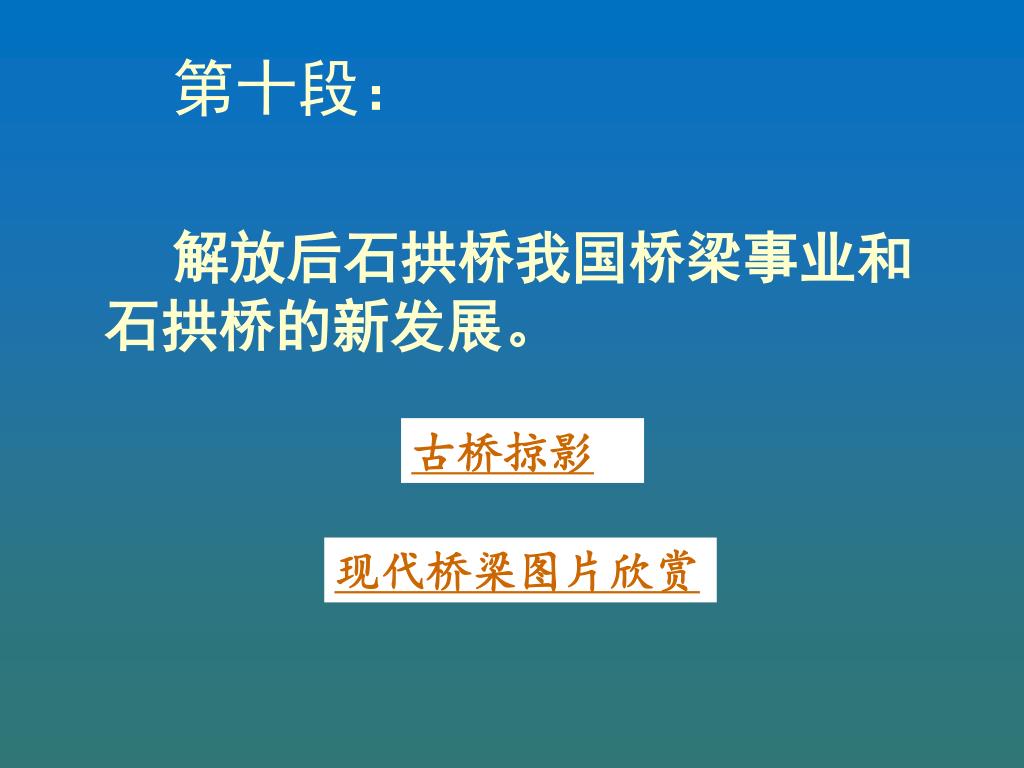 第十段：

解放后石拱桥我国桥梁事业和石拱桥的新发展。

古桥掠影

现代桥梁图片欣赏